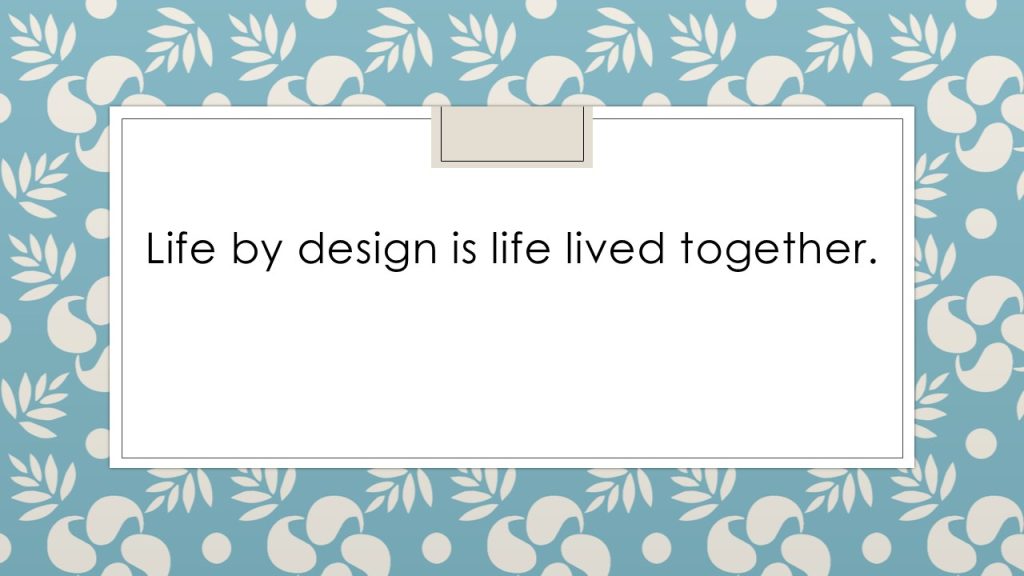 Life by design is life lived together.